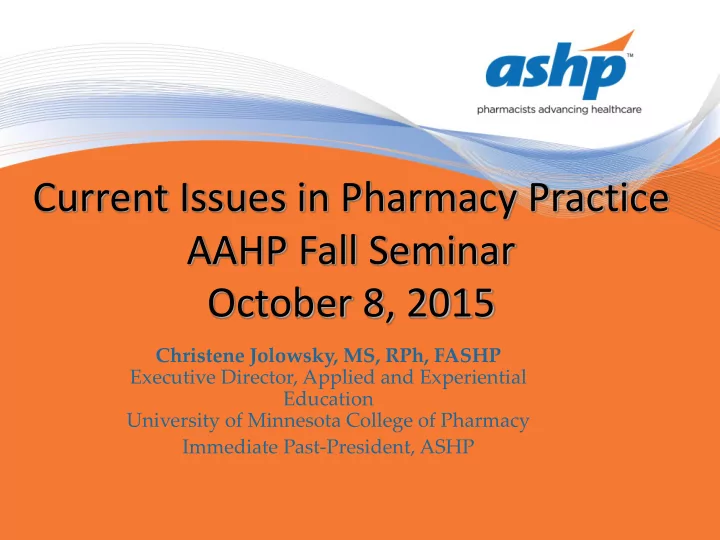 ashp™
pharmacists advancing healthcare

Current Issues in Pharmacy Practice
AAHP Fall Seminar
October 8, 2015

Christene Jolowsky, MS, RPh, FASHP
Executive Director, Applied and Experiential Education
University of Minnesota College of Pharmacy
Immediate Past-President, ASHP